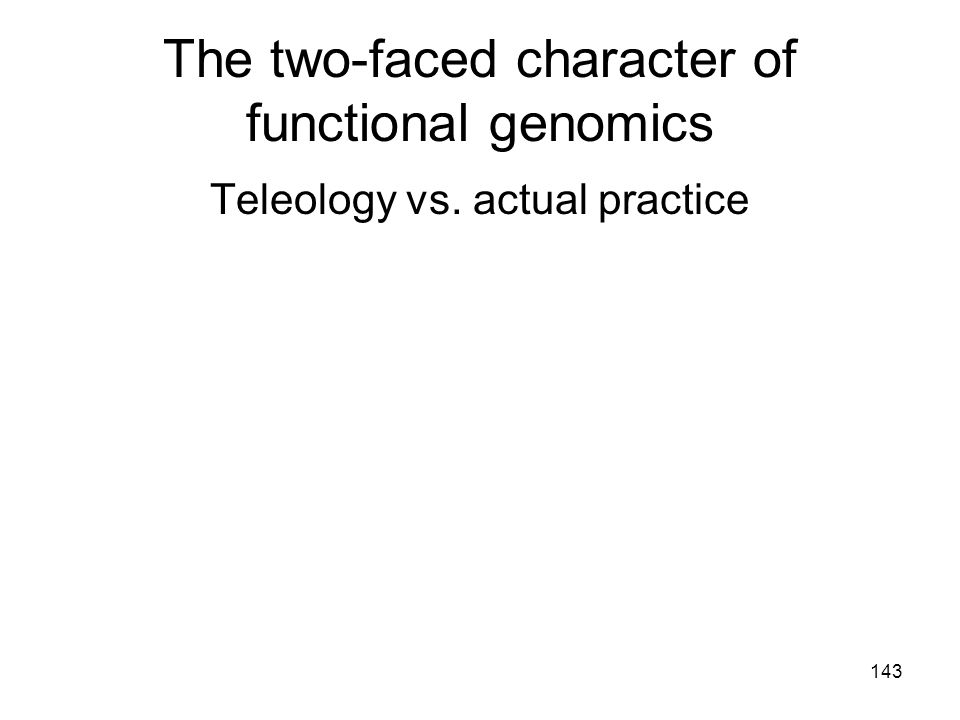 The two-faced character of functional genomics

Teleology vs. actual practice

143